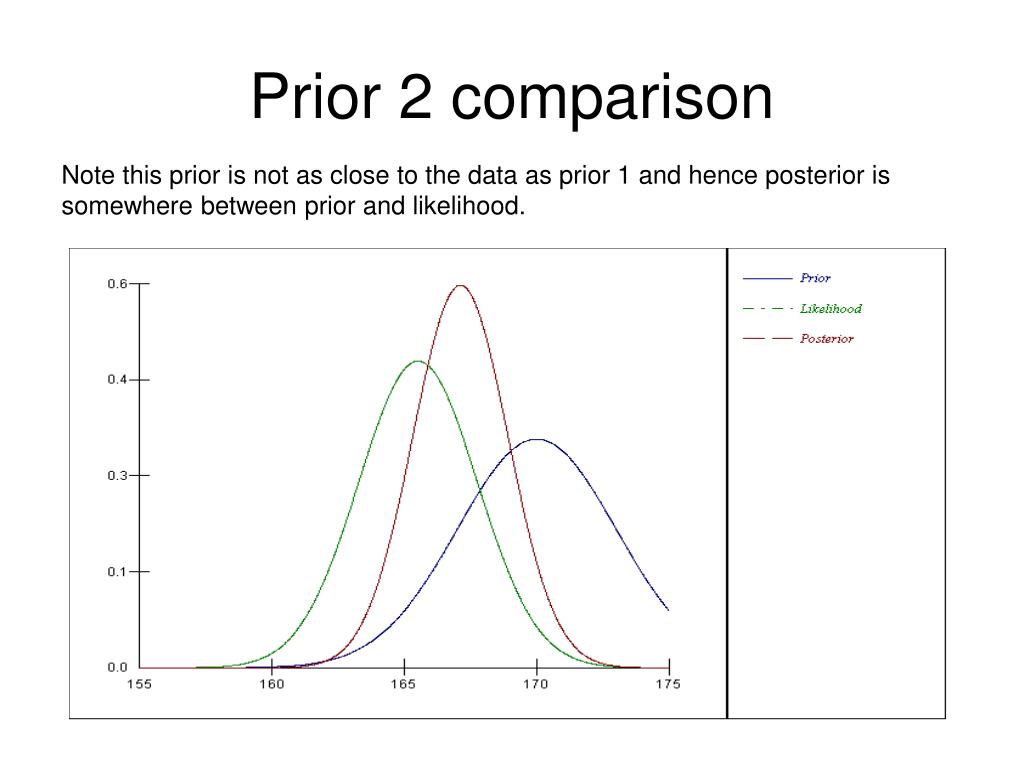 Prior 2 comparison

Note this prior is not as close to the data as prior 1 and hence posterior is somewhere between prior and likelihood.

0.6
0.4
0.3
0.1
0.0
155
160
165
170
175

Prior
Likelihood
Posterior